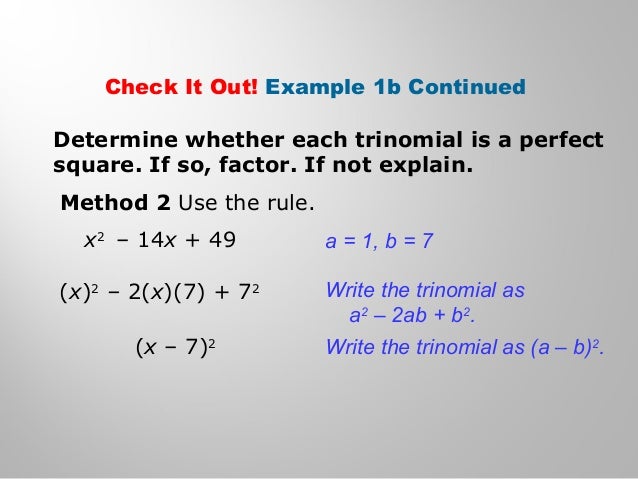 Check It Out! Example 1b Continued

Determine whether each trinomial is a perfect square. If so, factor. If not explain.

Method 2 Use the rule.

$x^2 - 14x + 49$

$a = 1, b = 7$

$(x)^2 - 2(x)(7) + 7^2$

Write the trinomial as $a^2 - 2ab + b^2$.

$(x - 7)^2$

Write the trinomial as $(a - b)^2$.